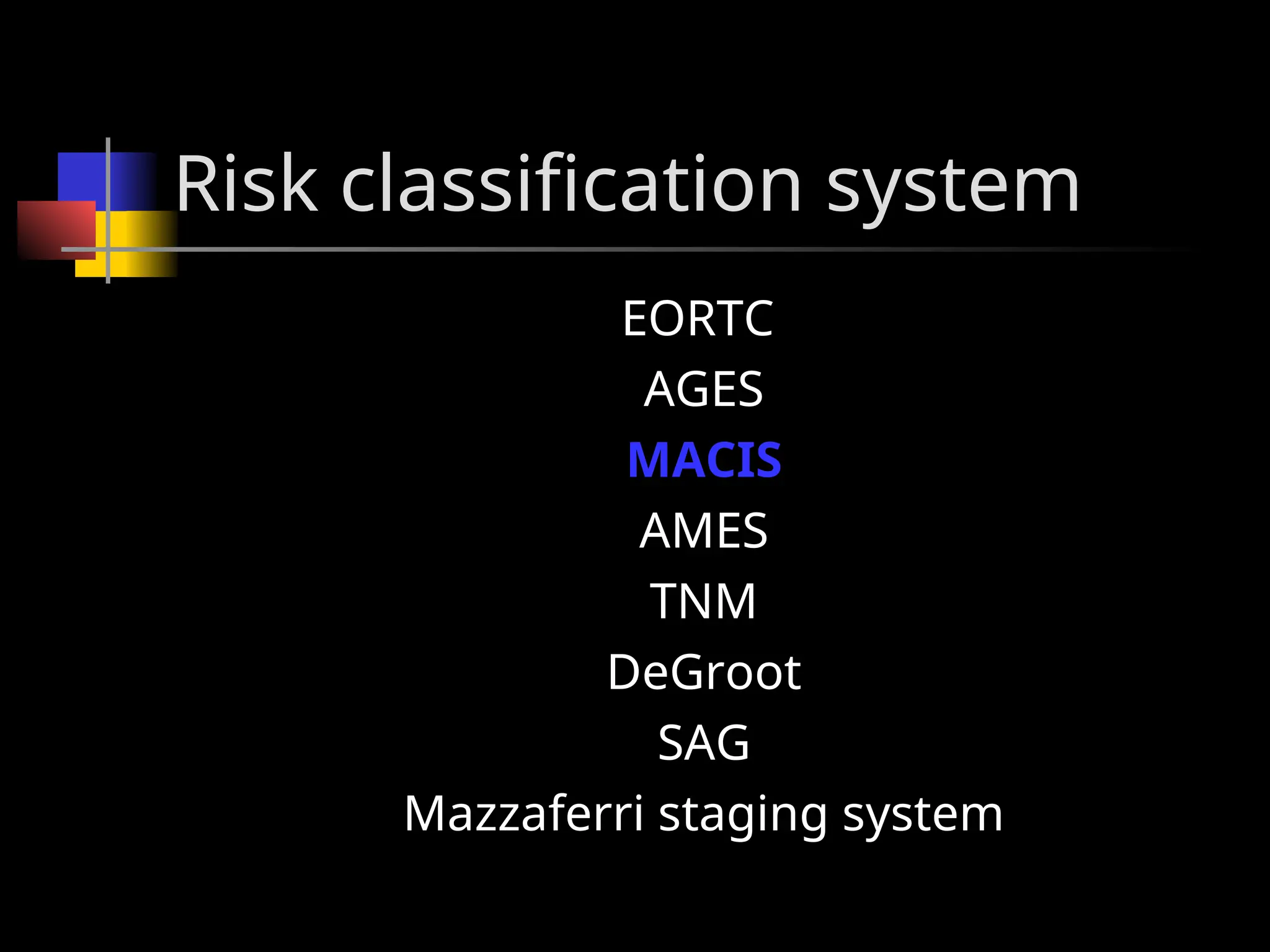 Risk classification system

EORTC

AGES

MACIS

AMES

TNM

DeGroot

SAG

Mazzaferri staging system